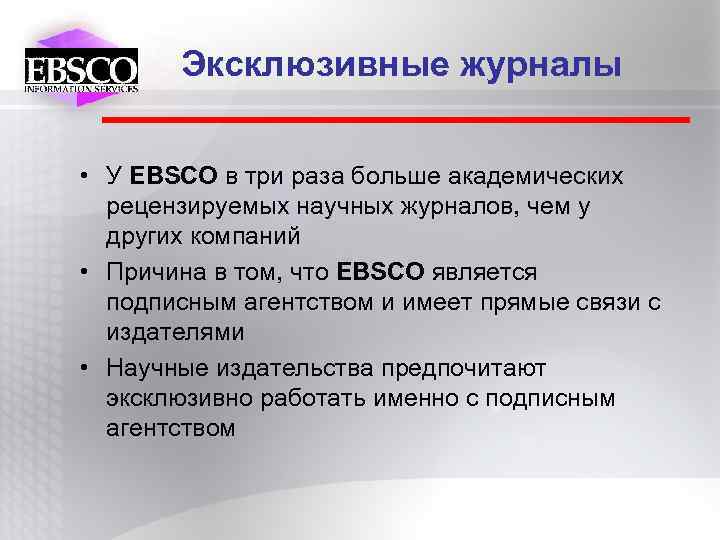 EBSCO
INFORMATION SERVICES

Эксклюзивные журналы

• У EBSCO в три раза больше академических рецензируемых научных журналов, чем у других компаний
• Причина в том, что EBSCO является подписным агентством и имеет прямые связи с издателями
• Научные издательства предпочитают эксклюзивно работать именно с подписным агентством